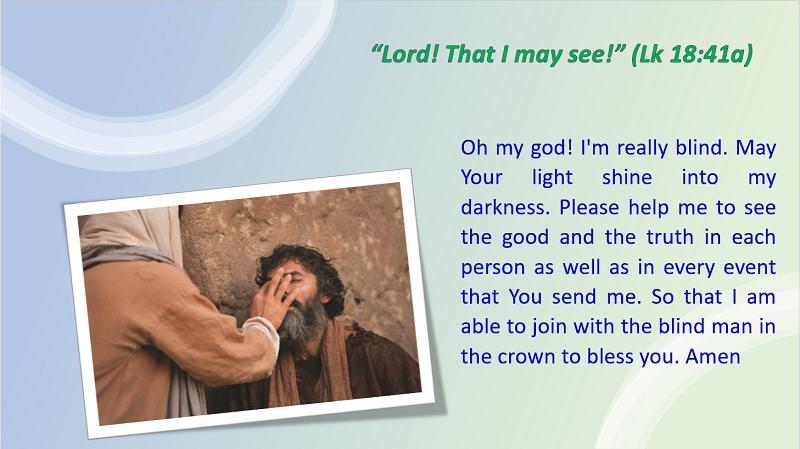 “Lord! That I may see!” (Lk 18:41a)

Oh my god! I'm really blind. May Your light shine into my darkness. Please help me to see the good and the truth in each person as well as in every event that You send me. So that I am able to join with the blind man in the crown to bless you. Amen